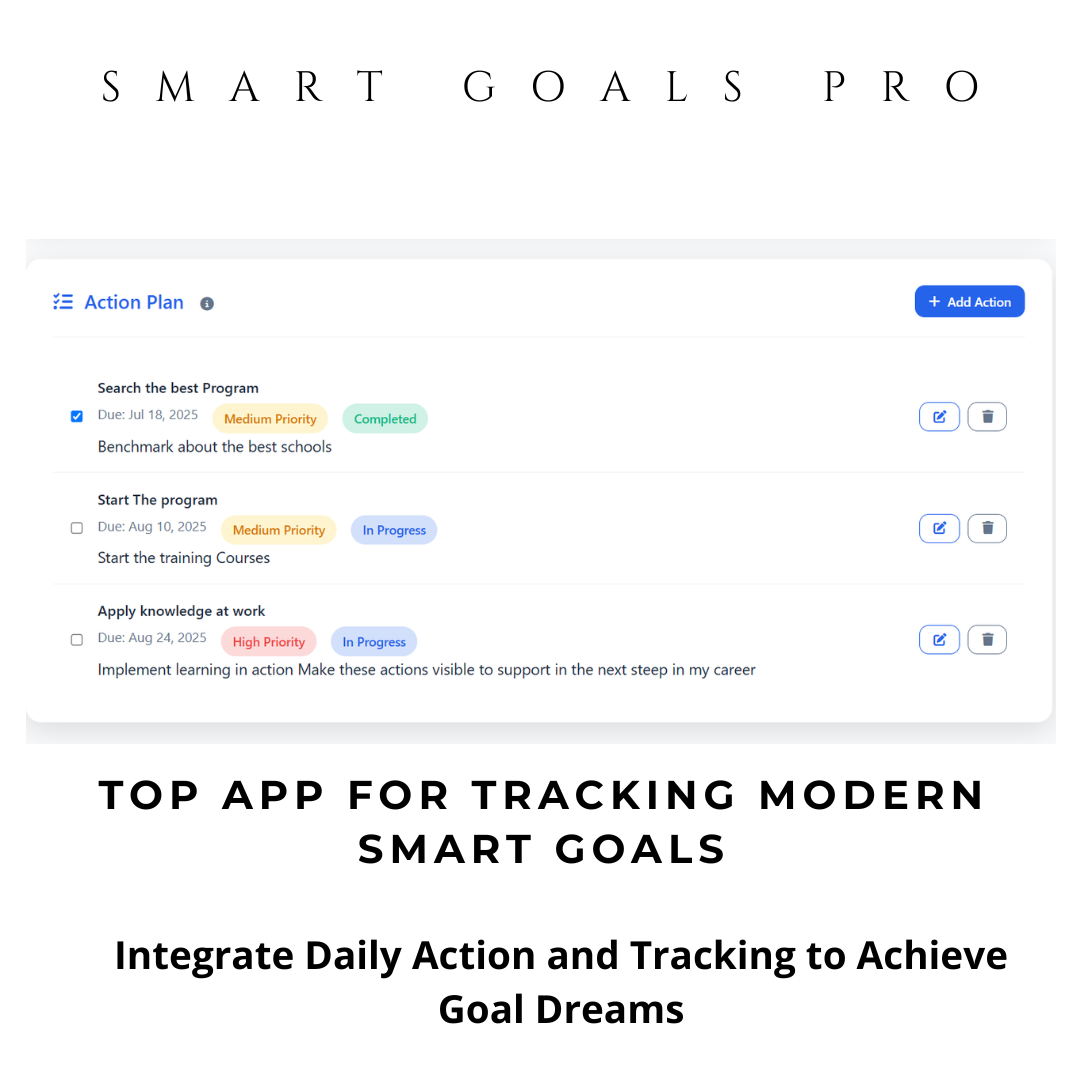 SMART GOALS PRO

Action Plan

+ Add Action

Search the best Program
Due: Jul 18, 2025 Medium Priority Completed
Benchmark about the best schools

Start The program
Due: Aug 10, 2025 Medium Priority In Progress
Start the training Courses

Apply knowledge at work
Due: Aug 24, 2025 High Priority In Progress
Implement learning in action Make these actions visible to support in the next steep in my career

TOP APP FOR TRACKING MODERN SMART GOALS

Integrate Daily Action and Tracking to Achieve Goal Dreams